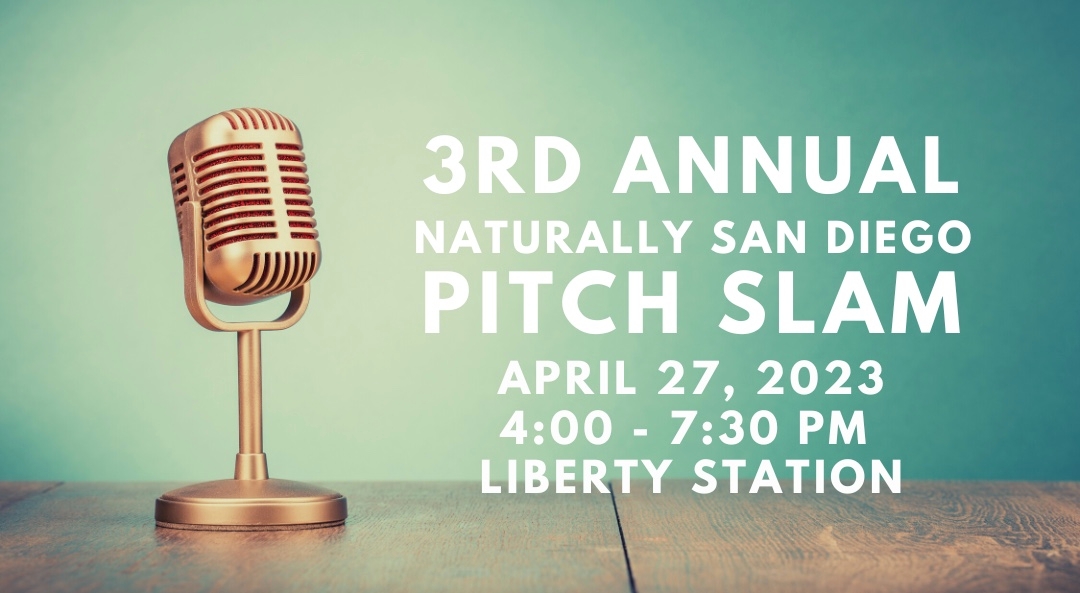 3RD ANNUAL
NATURALLY SAN DIEGO
PITCH SLAM
APRIL 27, 2023
4:00 - 7:30 PM
LIBERTY STATION